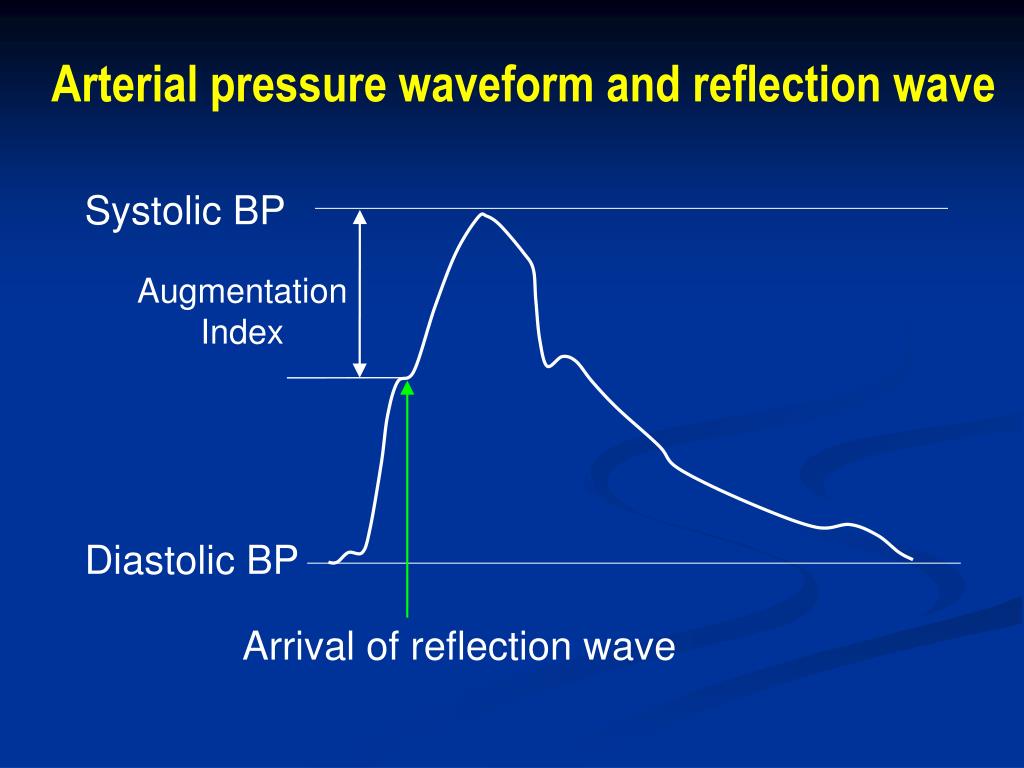 Arterial pressure waveform and reflection wave

Systolic BP

Augmentation Index

Diastolic BP

Arrival of reflection wave